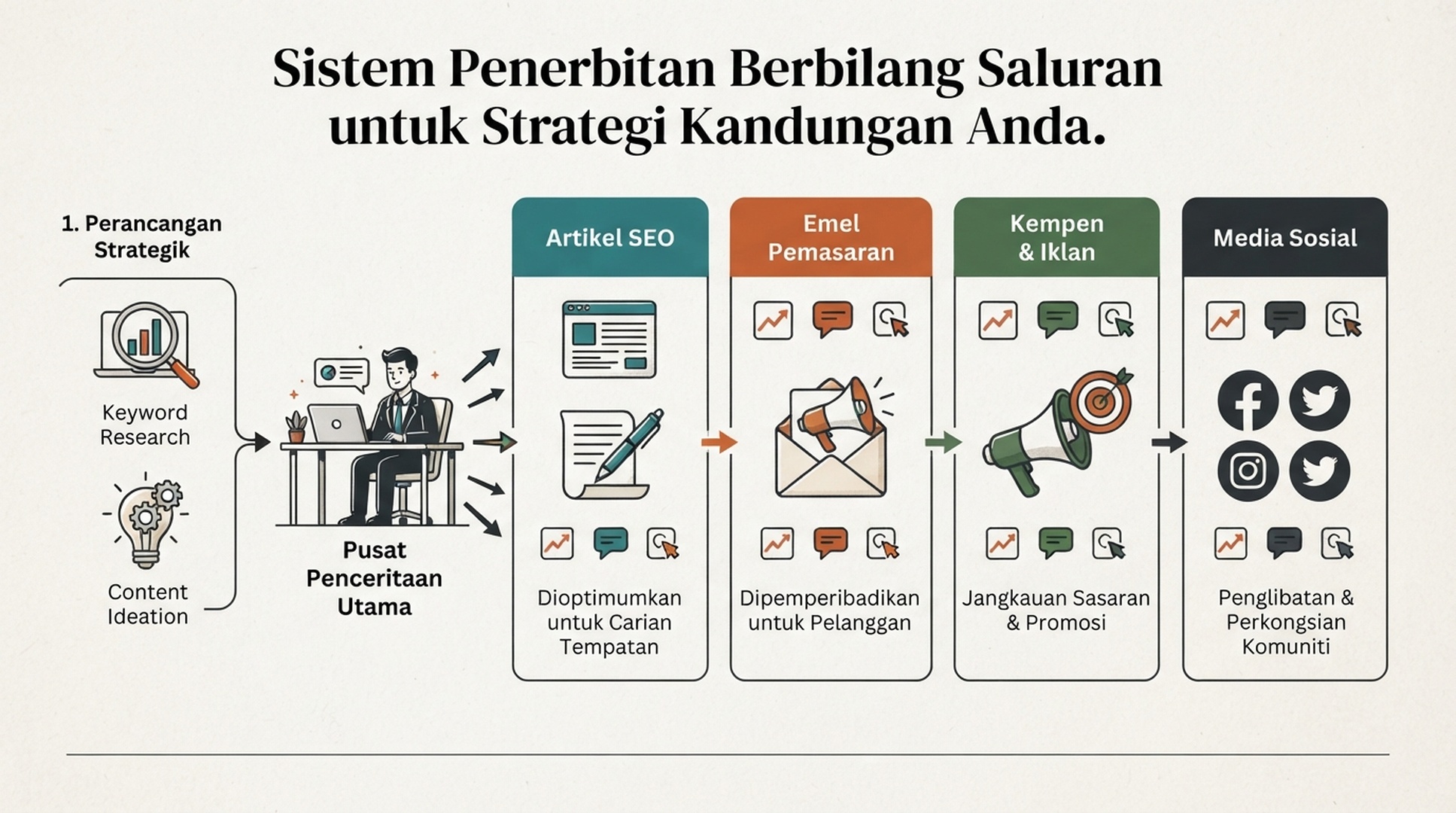 Sistem Penerbitan Berbilang Saluran untuk Strategi Kandungan Anda.

1. Perancangan Strategik

Keyword Research

Content Ideation

Pusat Penceritaan Utama

Artikel SEO

Dioptimumkan untuk Carian Tempatan

Emel Pemasaran

Dipemperibadikan untuk Pelanggan

Kempen & Iklan

Jangkauan Sasaran & Promosi

Media Sosial

Penglibatan & Perkongsian Komuniti